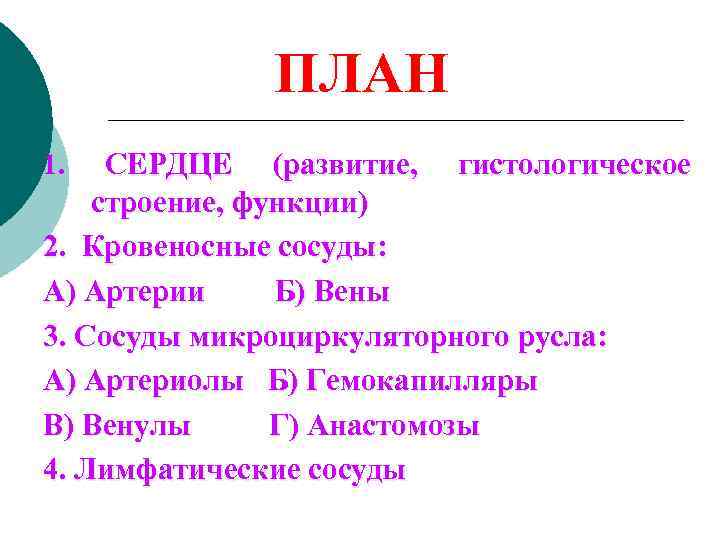 ПЛАН

1. СЕРДЦЕ (развитие, гистологическое строение, функции)

2. Кровеносные сосуды:

А) Артерии Б) Вены

3. Сосуды микроциркуляторного русла:

А) Артериолы Б) Гемокапилляры

В) Венулы Г) Анастомозы

4. Лимфатические сосуды